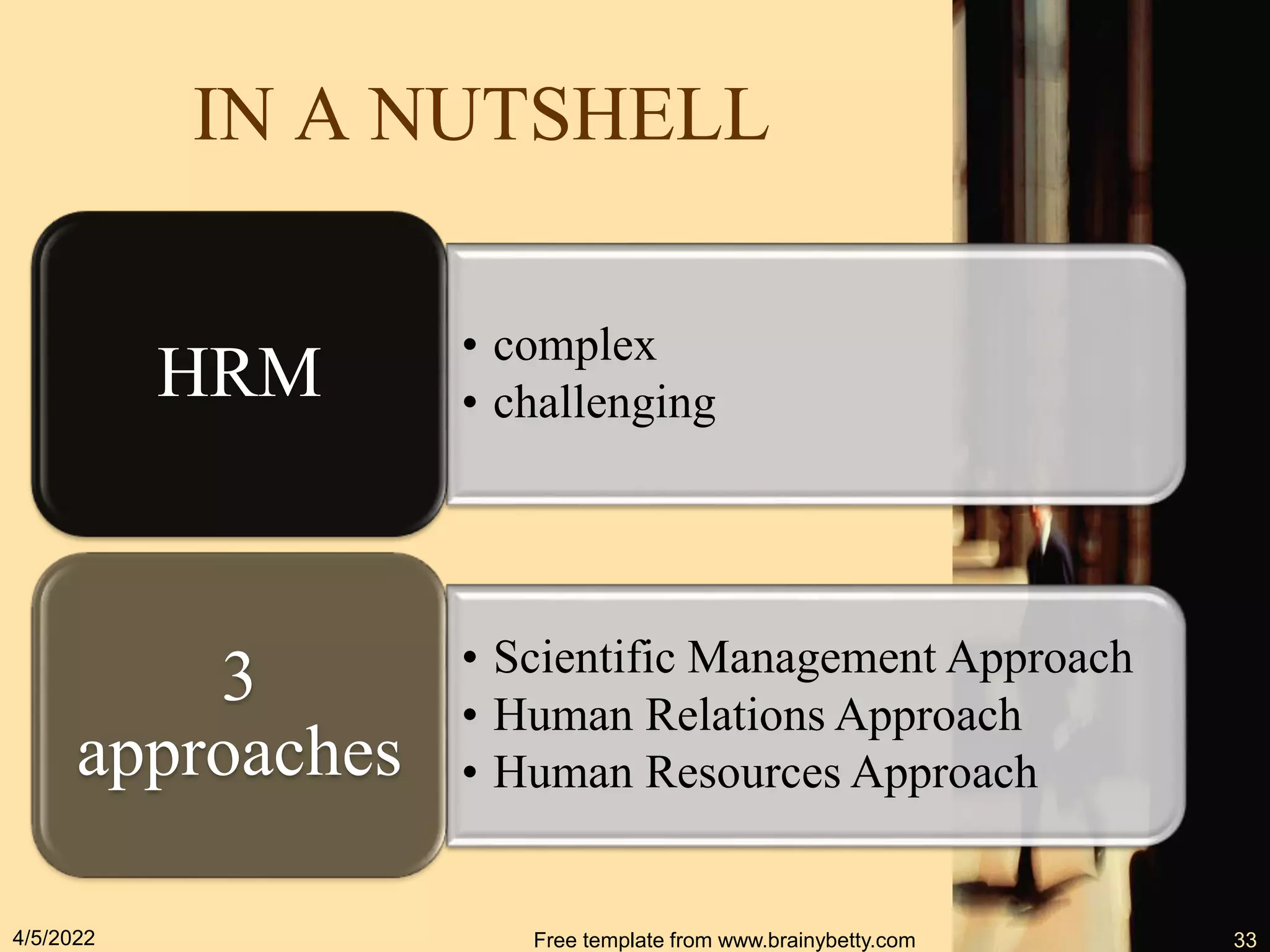 IN A NUTSHELL

HRM

• complex
• challenging

3 approaches

• Scientific Management Approach
• Human Relations Approach
• Human Resources Approach

4/5/2022

Free template from www.brainybetty.com

33